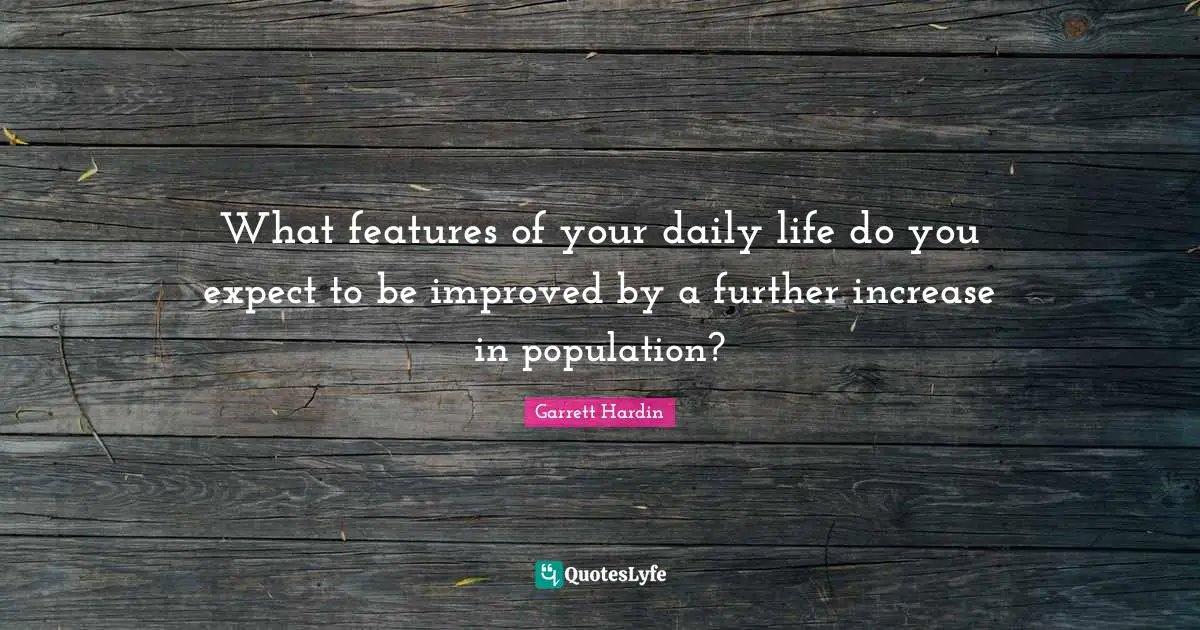 What features of your daily life do you expect to be improved by a further increase in population?

Garrett Hardin

QuotesLyfe